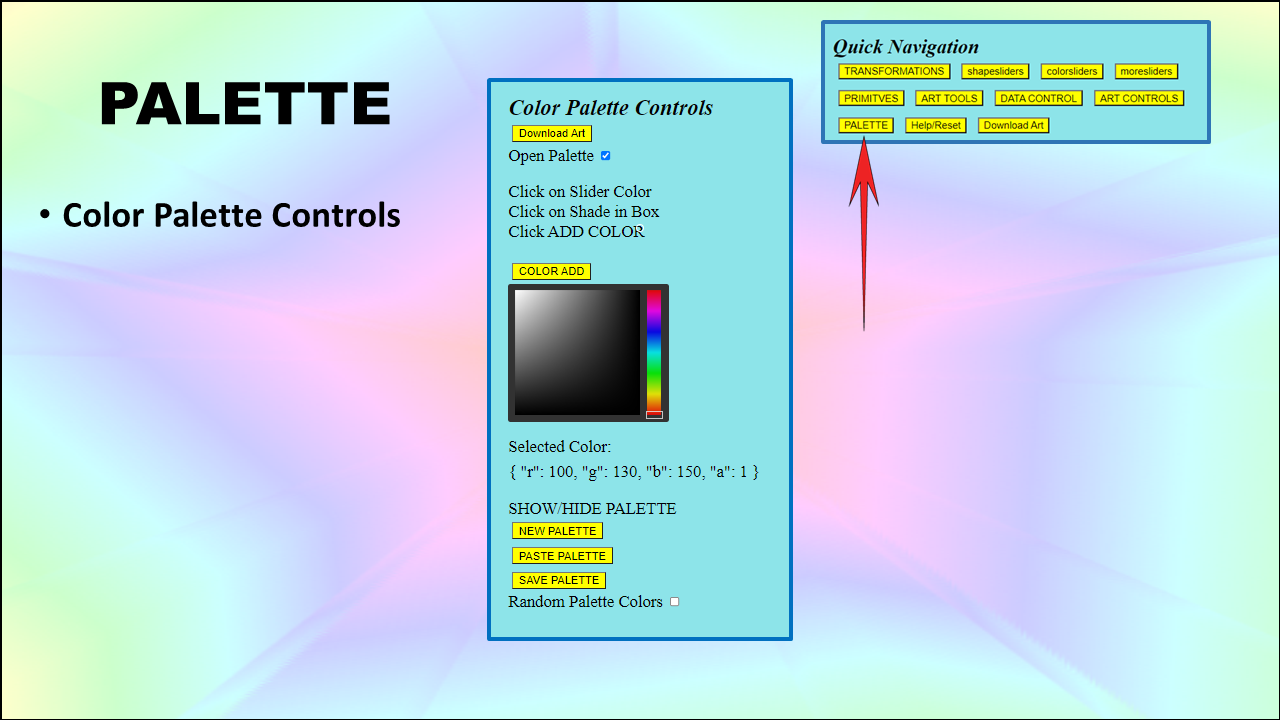 PALETTE

• Color Palette Controls

Color Palette Controls
Download Art
Open Palette

Click on Slider Color
Click on Shade in Box
Click ADD COLOR

COLOR ADD

Selected Color:
{ "r": 100, "g": 130, "b": 150, "a": 1 }

SHOW/HIDE PALETTE
NEW PALETTE
PASTE PALETTE
SAVE PALETTE
Random Palette Colors

Quick Navigation
TRANSFORMATIONS shapesliders colorsliders moresliders
PRIMITVES ART TOOLS DATA CONTROL ART CONTROLS
PALETTE Help/Reset Download Art